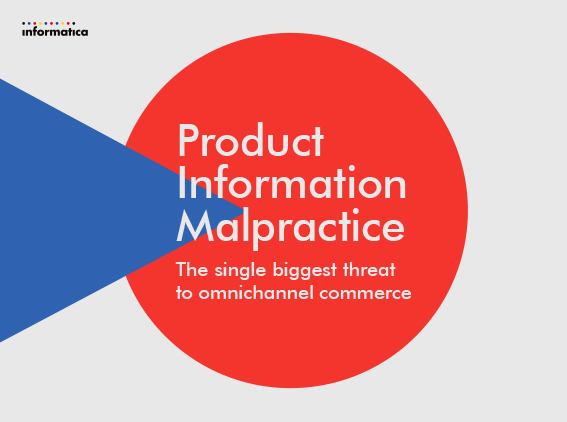 informatica

Product Information Malpractice

The single biggest threat to omnichannel commerce